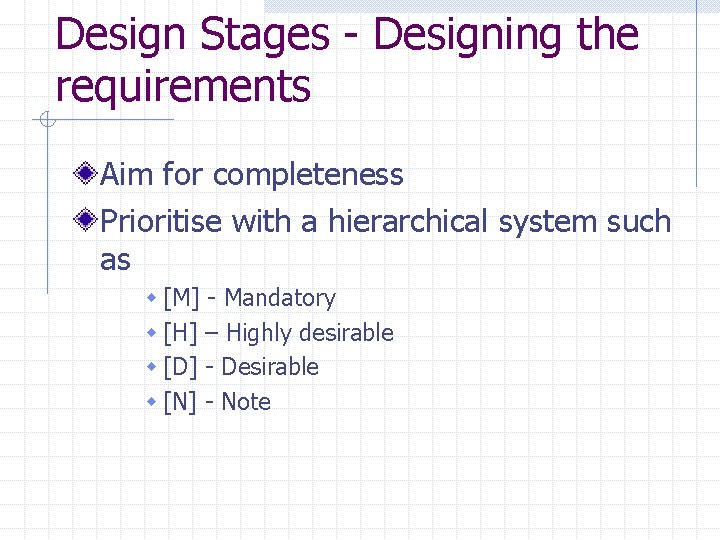 Design Stages - Designing the requirements

Aim for completeness

Prioritise with a hierarchical system such as

[M] - Mandatory

[H] – Highly desirable

[D] - Desirable

[N] - Note